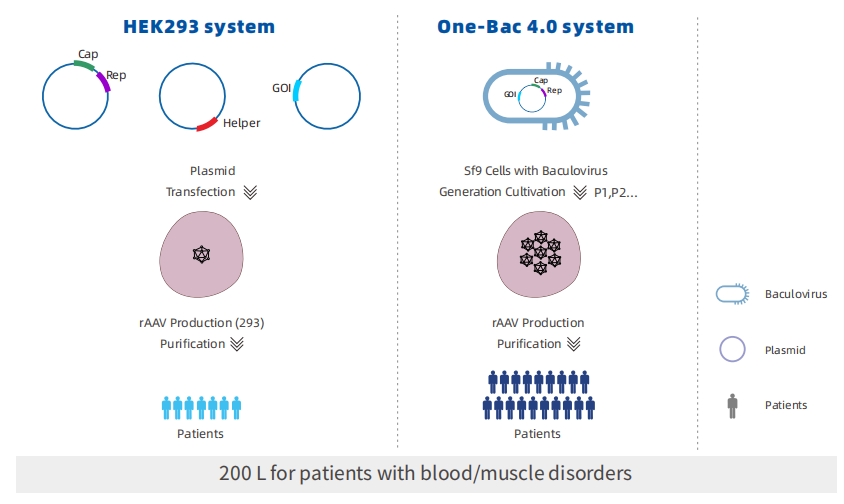 HEK293 system

Cap
Rep

Helper

GOI

Plasmid
Transfection

rAAV Production (293)
Purification

Patients

One-Bac 4.0 system

GOI
Cap
Rep

Sf9 Cells with Baculovirus
Generation Cultivation P1,P2...

rAAV Production
Purification

Patients

Baculovirus

Plasmid

Patients

200 L for patients with blood/muscle disorders